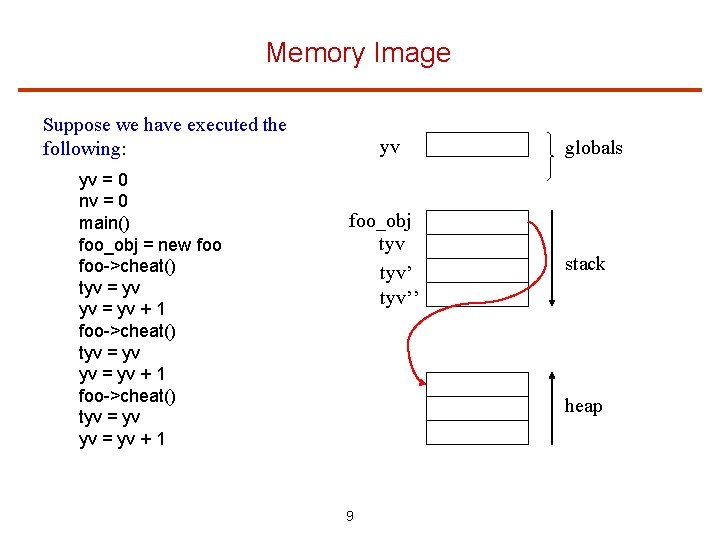 Memory Image

Suppose we have executed the following:

yv = 0
nv = 0
main()
foo_obj = new foo
foo->cheat()
tyv = yv
yv = yv + 1
foo->cheat()
tyv = yv
yv = yv + 1
foo->cheat()
tyv = yv
yv = yv + 1

yv

globals

foo_obj
tyv
tyv'
tyv''

stack

heap

9